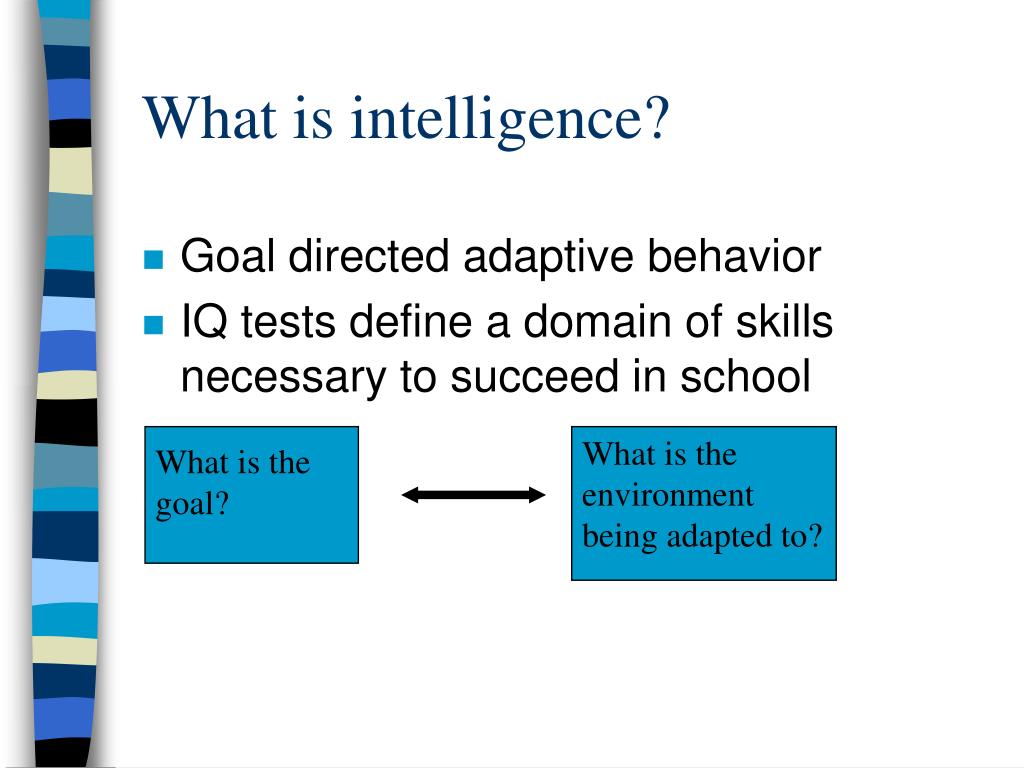 What is intelligence?

Goal directed adaptive behavior

IQ tests define a domain of skills necessary to succeed in school

What is the goal?

What is the environment being adapted to?